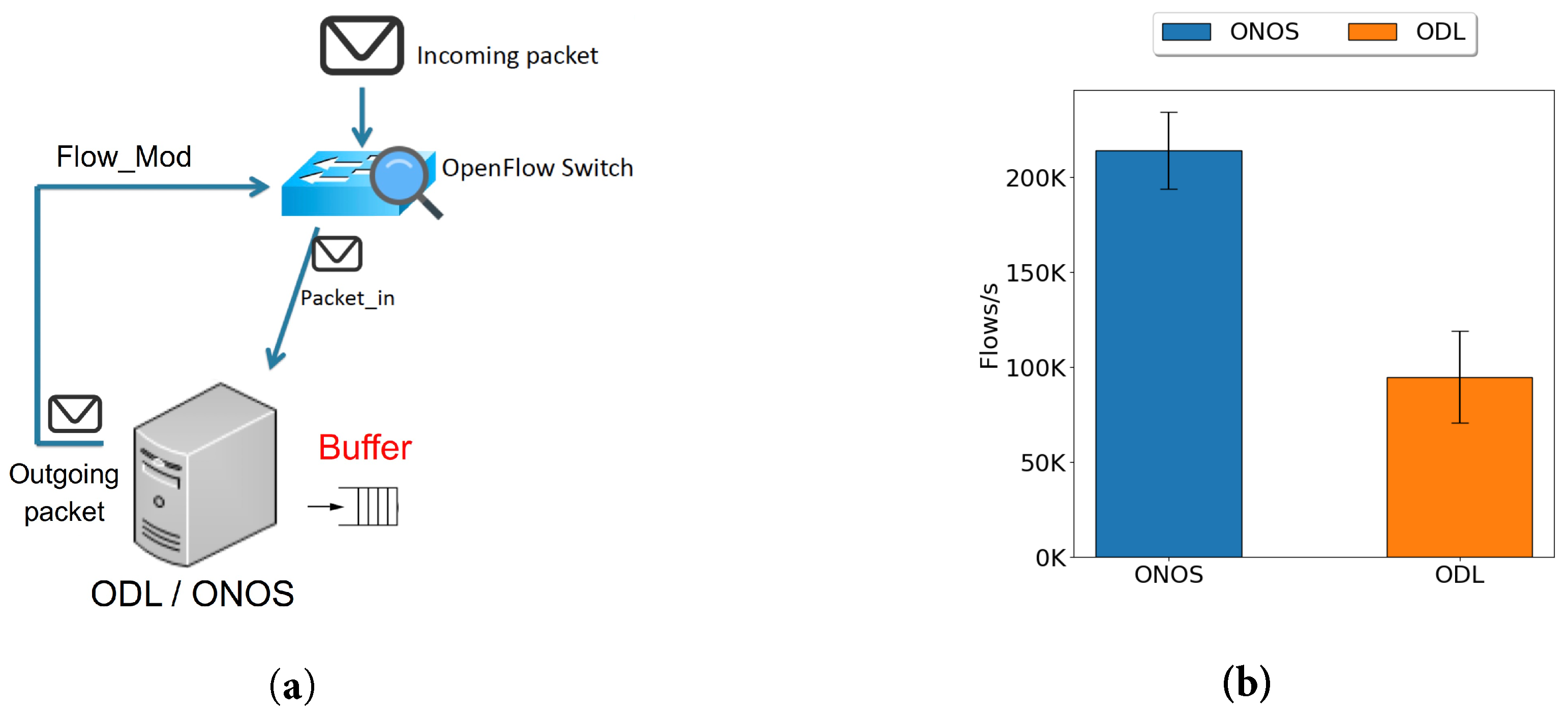 Incoming packet

Flow_Mod

OpenFlow Switch

Packet_in

Outgoing packet

Buffer

ODL / ONOS

(a)

ONOS ODL

Flows/s

200K
150K
100K
50K
0K

ONOS ODL

(b)